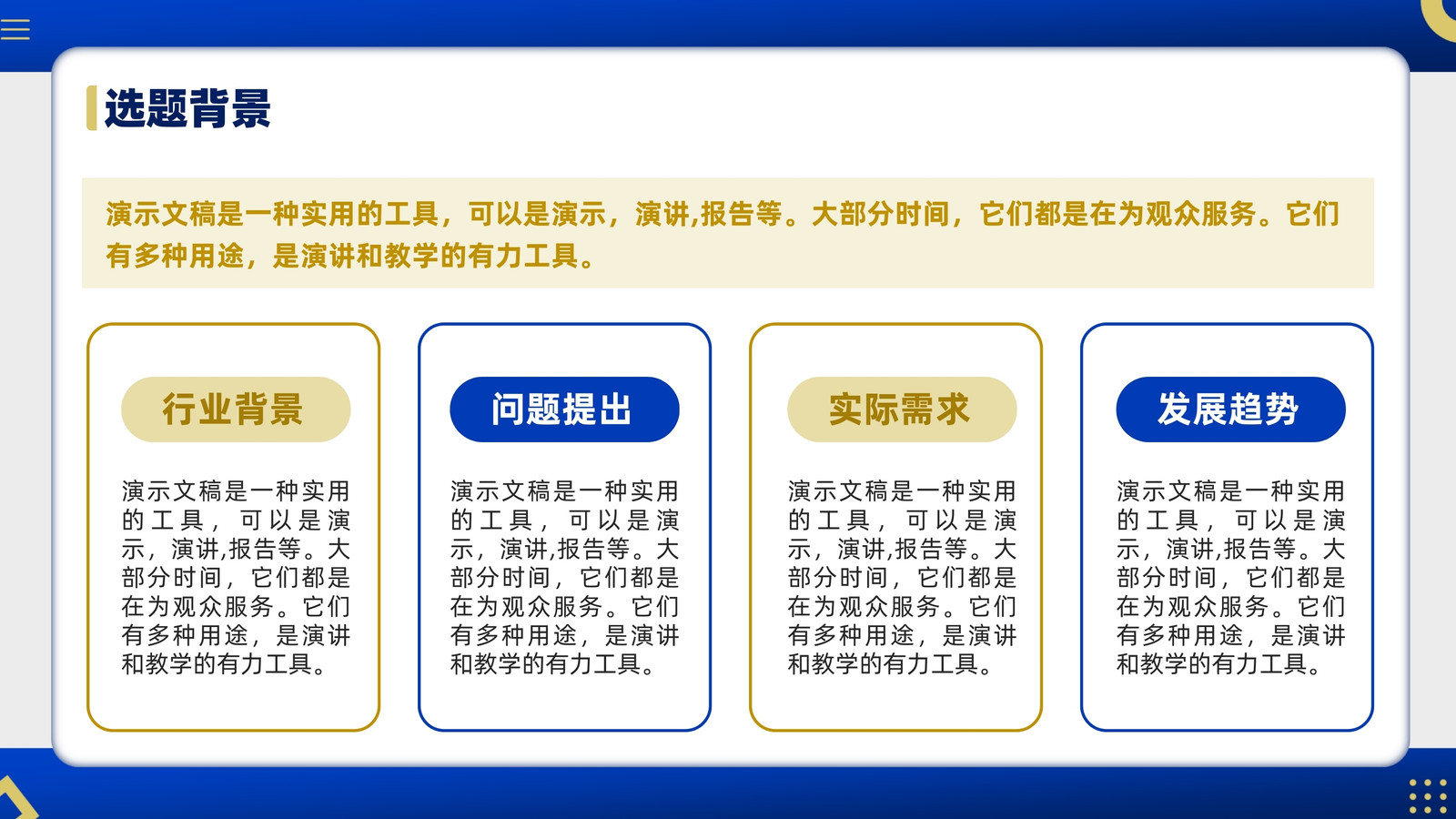 选题背景

演示文稿是一种实用的工具，可以是演示，演讲,报告等。大部分时间，它们都是在为观众服务。它们有多种用途，是演讲和教学的有力工具。

行业背景

演示文稿是一种实用的工具，可以是演示，演讲,报告等。大部分时间，它们都是在为观众服务。它们有多种用途，是演讲和教学的有力工具。

问题提出

演示文稿是一种实用的工具，可以是演示，演讲,报告等。大部分时间，它们都是在为观众服务。它们有多种用途，是演讲和教学的有力工具。

实际需求

演示文稿是一种实用的工具，可以是演示，演讲,报告等。大部分时间，它们都是在为观众服务。它们有多种用途，是演讲和教学的有力工具。

发展趋势

演示文稿是一种实用的工具，可以是演示，演讲,报告等。大部分时间，它们都是在为观众服务。它们有多种用途，是演讲和教学的有力工具。